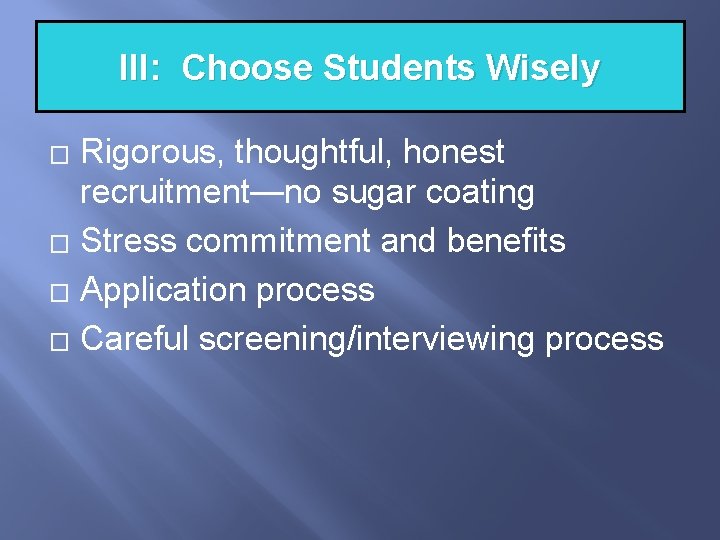 III: Choose Students Wisely

□ Rigorous, thoughtful, honest recruitment—no sugar coating
□ Stress commitment and benefits
□ Application process
□ Careful screening/interviewing process